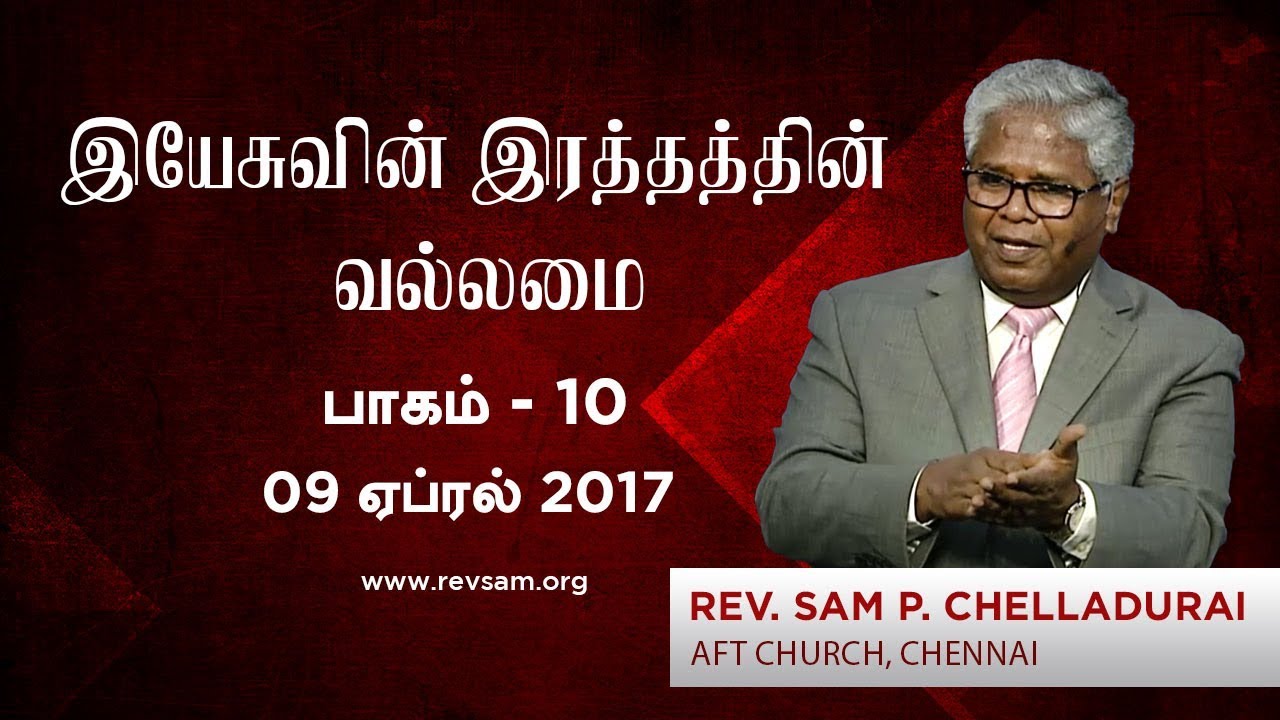 இயேசுவின் இரத்தத்தின் வல்லமை

பாகம் - 10

09 ஏப்ரல் 2017

www.revsam.org

REV. SAM P. CHELLADURAI
AFT CHURCH, CHENNAI